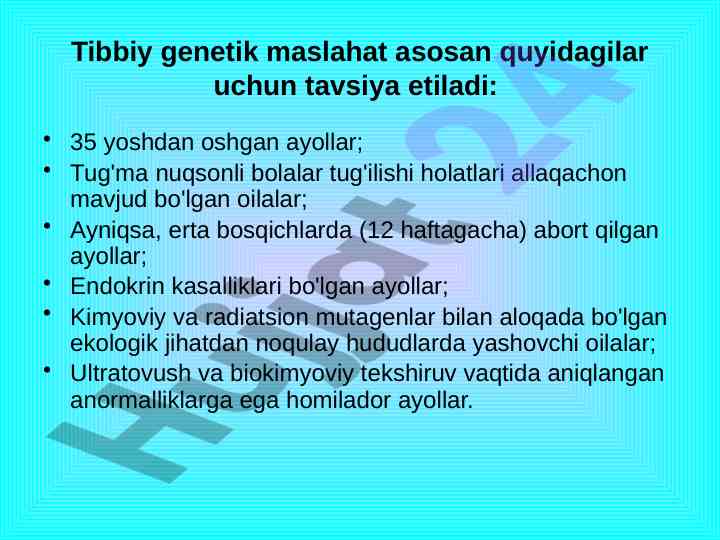 Tibbiy genetik maslahat asosan quyidagilar uchun tavsiya etiladi:

• 35 yoshdan oshgan ayollar;
• Tug'ma nuqsonli bolalar tug'ilishi holatlari allaqachon mavjud bo'lgan oilalar;
• Ayniqsa, erta bosqichlarda (12 haftagacha) abort qilgan ayollar;
• Endokrin kasalliklari bo'lgan ayollar;
• Kimyoviy va radiatsion mutagenlar bilan aloqada bo'lgan ekologik jihatdan noqulay hududlarda yashovchi oilalar;
• Ultratovush va biokimyoviy tekshiruv vaqtida aniqlangan anormalliklarga ega homilador ayollar.

Hujjat24